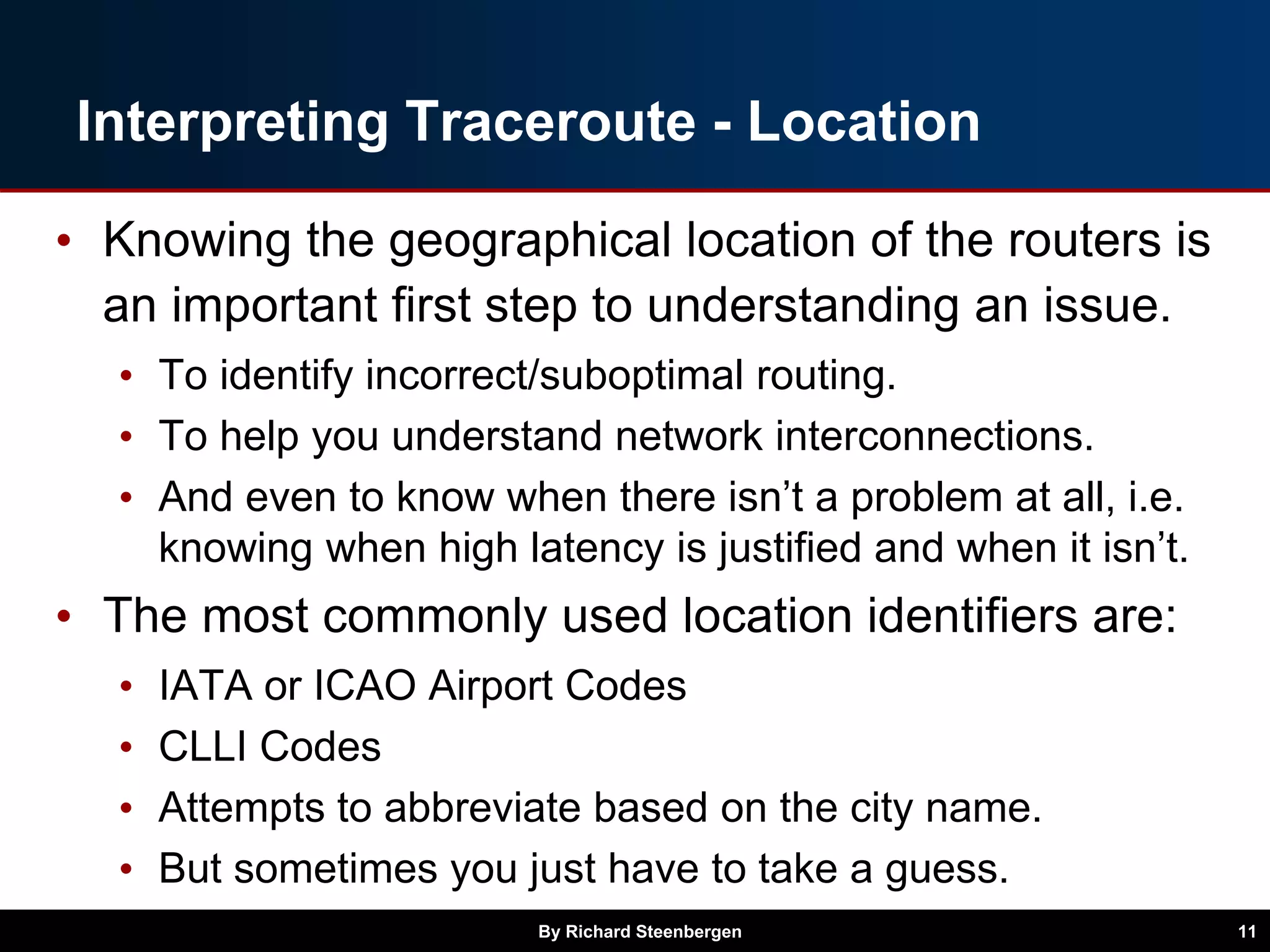 Interpreting Traceroute - Location

• Knowing the geographical location of the routers is an important first step to understanding an issue.
  • To identify incorrect/suboptimal routing.
  • To help you understand network interconnections.
  • And even to know when there isn’t a problem at all, i.e. knowing when high latency is justified and when it isn’t.
• The most commonly used location identifiers are:
  • IATA or ICAO Airport Codes
  • CLLI Codes
  • Attempts to abbreviate based on the city name.
  • But sometimes you just have to take a guess.

By Richard Steenbergen

11